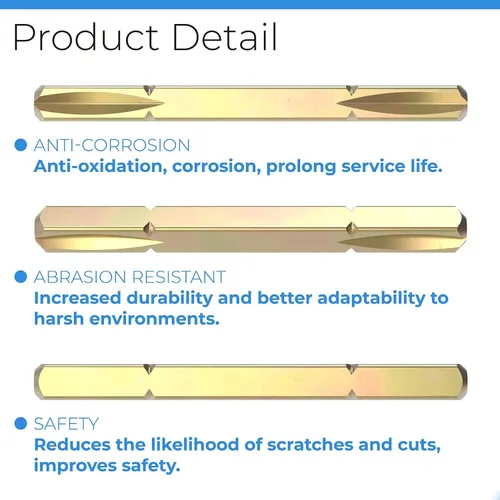 Product Detail

ANTI-CORROSION
Anti-oxidation, corrosion, prolong service life.

ABRASION RESISTANT
Increased durability and better adaptability to harsh environments.

SAFETY
Reduces the likelihood of scratches and cuts, improves safety.